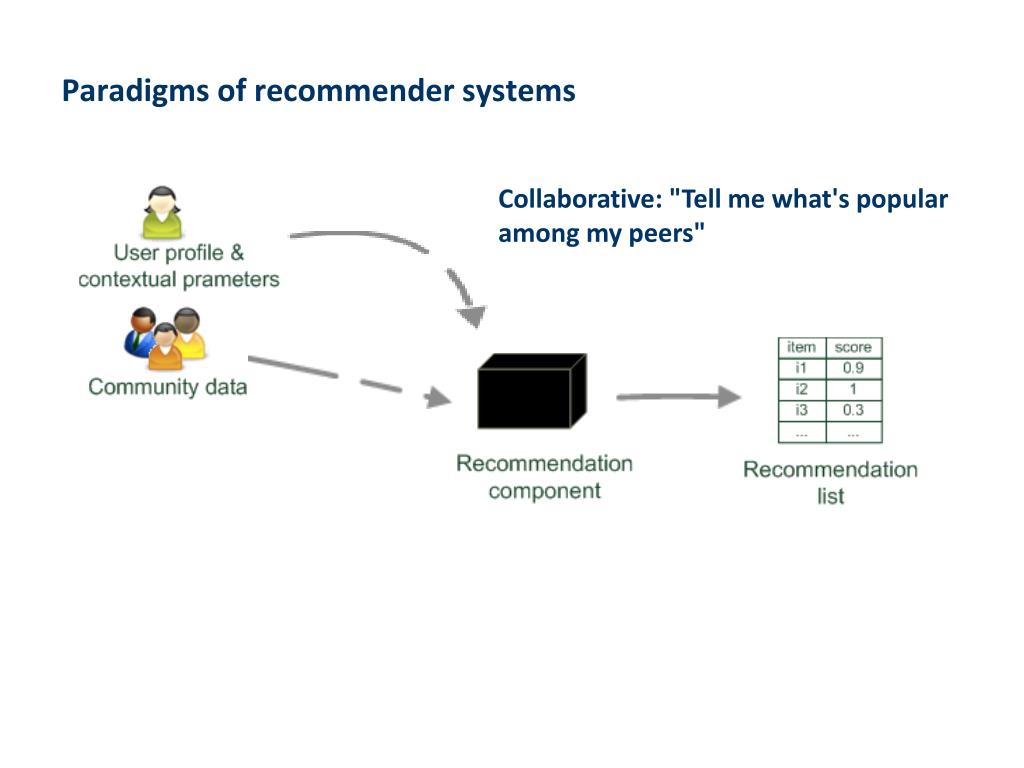 Paradigms of recommender systems

Collaborative: "Tell me what's popular among my peers"

User profile & contextual prameters

Community data

Recommendation component

| item | score |
|---|---|
| i1 | 0.9 |
| i2 | 1 |
| i3 | 0.3 |
| ... | ... |

Recommendation list